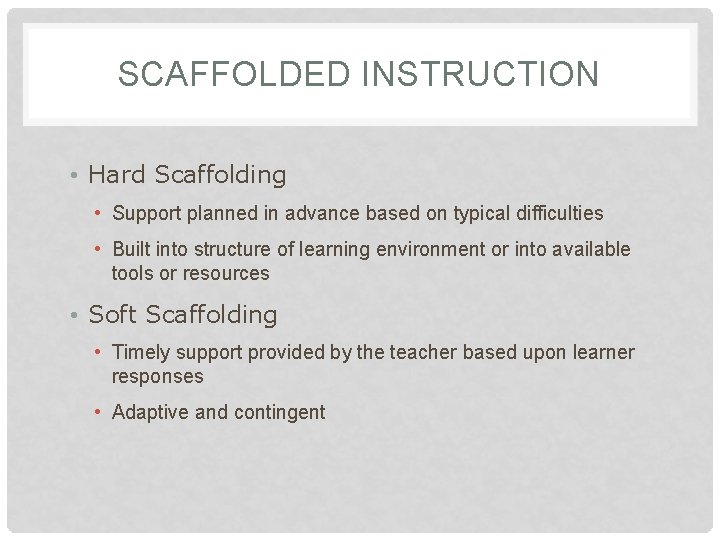 SCAFFOLDED INSTRUCTION

• Hard Scaffolding
  • Support planned in advance based on typical difficulties
  • Built into structure of learning environment or into available tools or resources
• Soft Scaffolding
  • Timely support provided by the teacher based upon learner responses
  • Adaptive and contingent